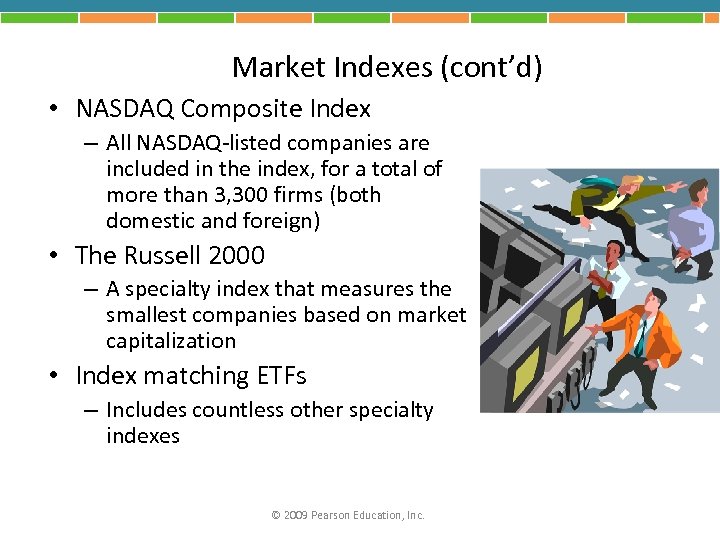 Market Indexes (cont’d)

• NASDAQ Composite Index
– All NASDAQ-listed companies are included in the index, for a total of more than 3,300 firms (both domestic and foreign)

• The Russell 2000
– A specialty index that measures the smallest companies based on market capitalization

• Index matching ETFs
– Includes countless other specialty indexes

© 2009 Pearson Education, Inc.